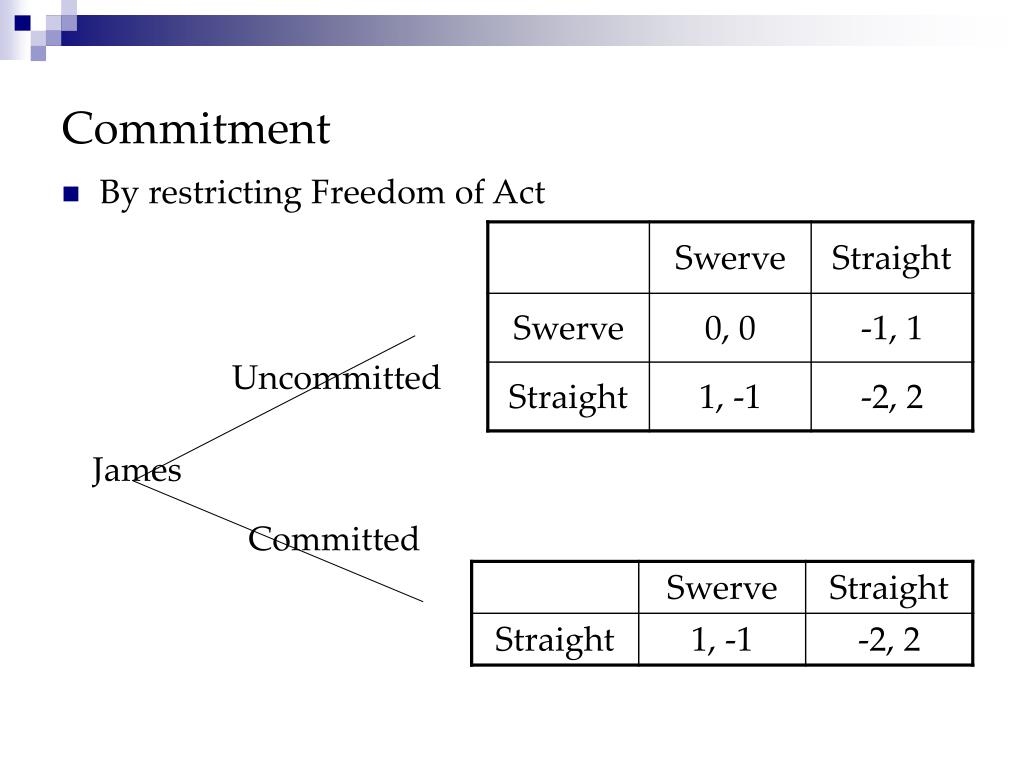 Commitment

By restricting Freedom of Act

| | Swerve | Straight |
|---|---|---|
| Swerve | 0, 0 | -1, 1 |
| Straight | 1, -1 | -2, 2 |

Uncommitted

James

Committed

| | Swerve | Straight |
|---|---|---|
| Straight | 1, -1 | -2, 2 |